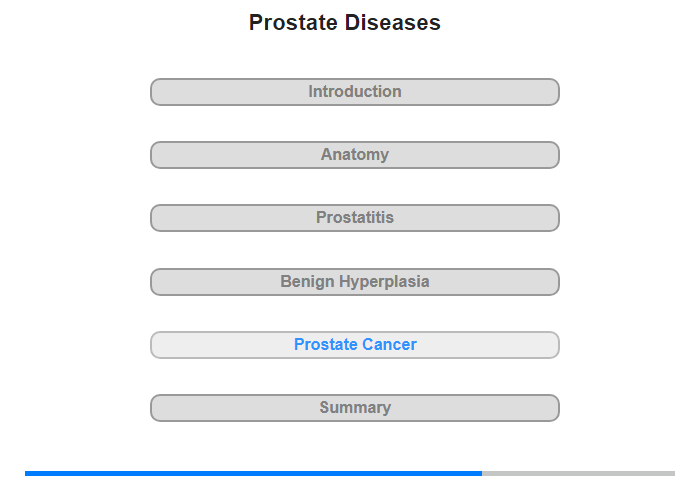 Prostate Diseases

Introduction

Anatomy

Prostatitis

Benign Hyperplasia

Prostate Cancer

Summary